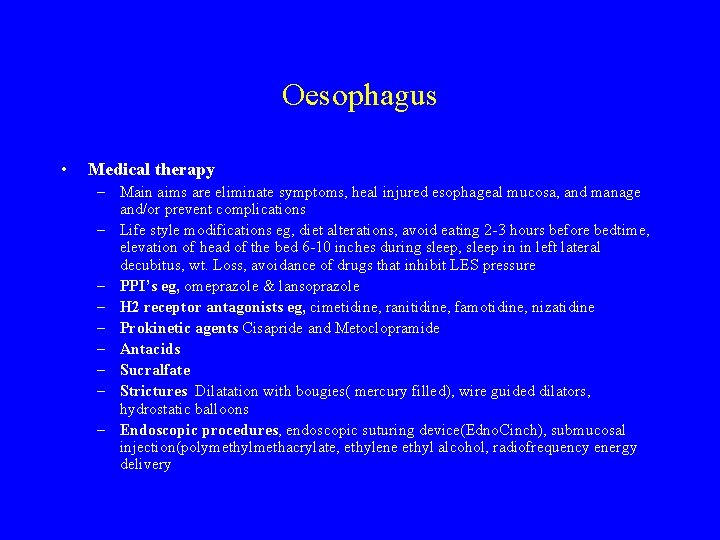 Oesophagus

• Medical therapy
– Main aims are eliminate symptoms, heal injured esophageal mucosa, and manage and/or prevent complications
– Life style modifications eg, diet alterations, avoid eating 2-3 hours before bedtime, elevation of head of the bed 6-10 inches during sleep, sleep in in left lateral decubitus, wt. Loss, avoidance of drugs that inhibit LES pressure
– PPI's eg, omeprazole & lansoprazole
– H2 receptor antagonists eg, cimetidine, ranitidine, famotidine, nizatidine
– Prokinetic agents Cisapride and Metoclopramide
– Antacids
– Sucralfate
– Strictures Dilatation with bougies( mercury filled), wire guided dilators, hydrostatic balloons
– Endoscopic procedures, endoscopic suturing device(EdnoCinch), submucosal injection(polymethylmethacrylate, ethylene ethyl alcohol, radiofrequency energy delivery